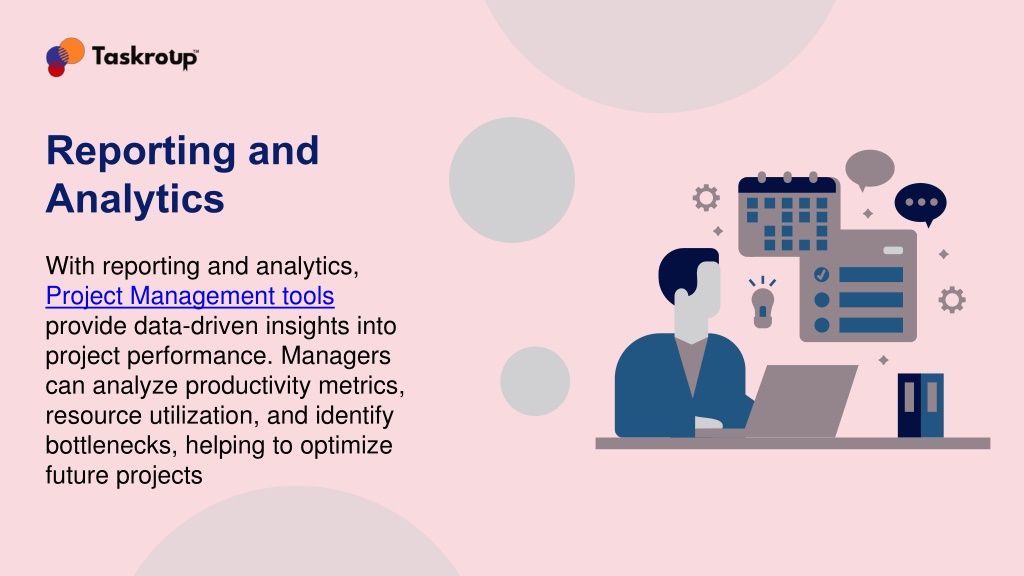 Taskroup™

Reporting and Analytics

With reporting and analytics, Project Management tools provide data-driven insights into project performance. Managers can analyze productivity metrics, resource utilization, and identify bottlenecks, helping to optimize future projects